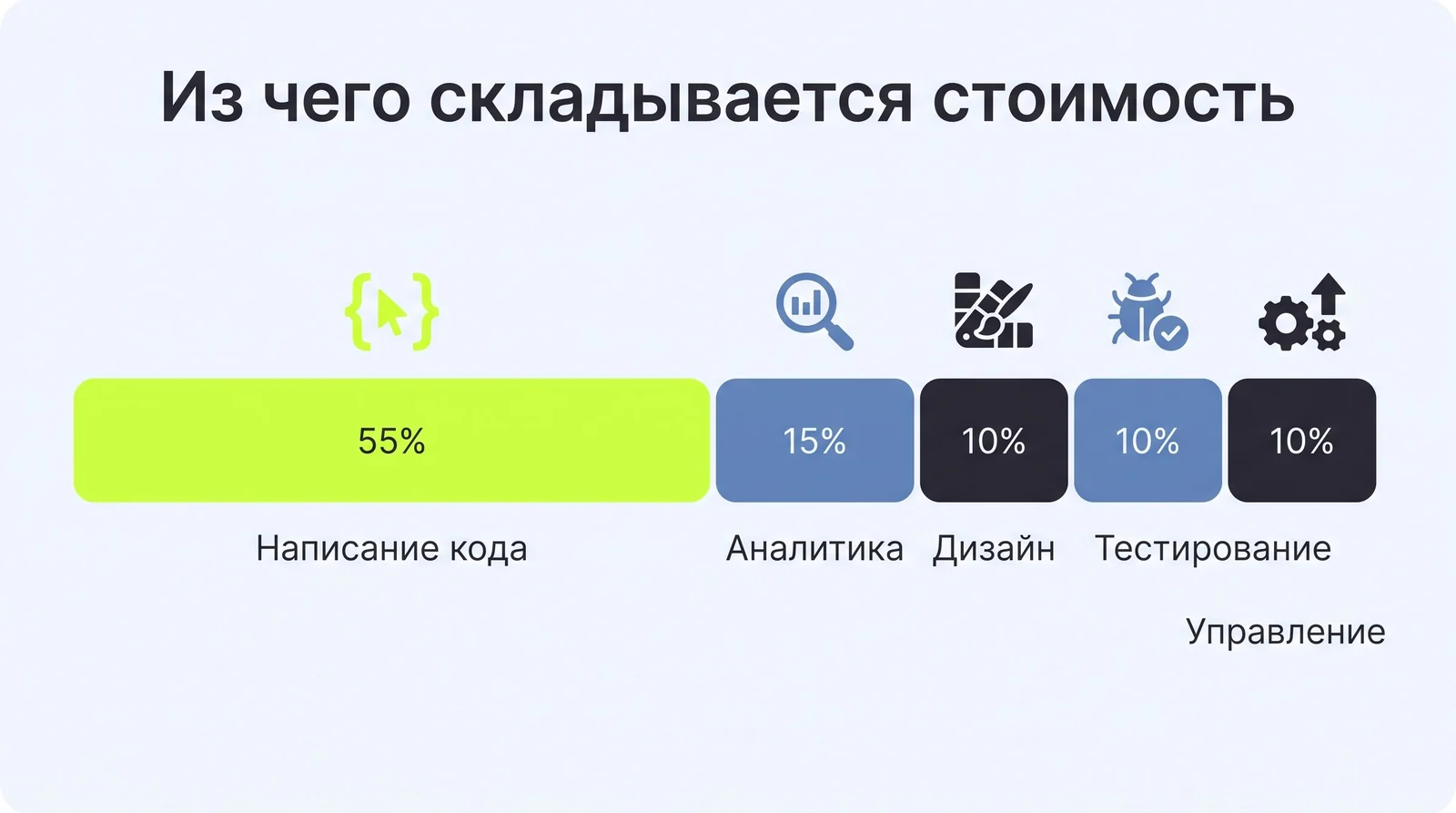 Из чего складывается стоимость

55%

15%

10%

10%

10%

Написание кода

Аналитика

Дизайн

Тестирование

Управление